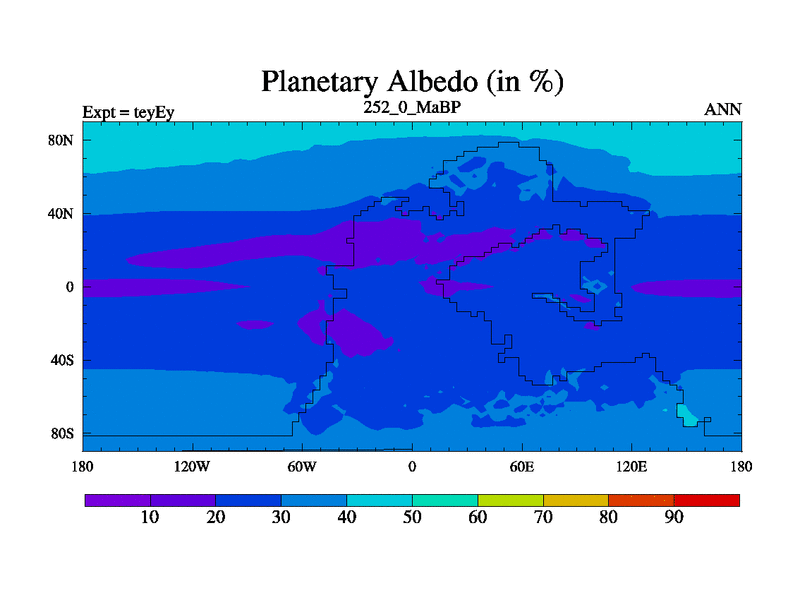 Planetary Albedo (in %)

Expt = teyEy

252_0_MaBP

ANN

80N

40N

0

40S

80S

180

120W

60W

0

60E

120E

180

10

20

30

40

50

60

70

80

90